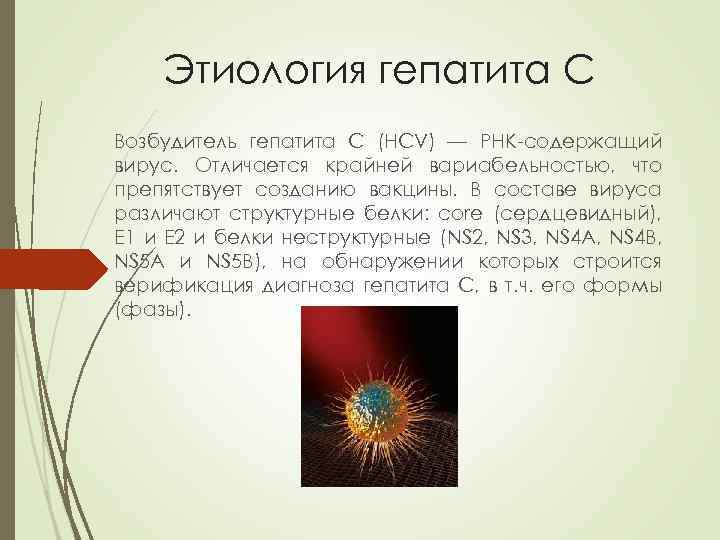 Этиология гепатита С

Возбудитель гепатита С (HCV) — РНК-содержащий вирус. Отличается крайней вариабельностью, что препятствует созданию вакцины. В составе вируса различают структурные белки: core (сердцевидный), E1 и E2 и белки неструктурные (NS2, NS3, NS4A, NS4B, NS5A и NS5B), на обнаружении которых строится верификация диагноза гепатита С, в т.ч. его формы (фазы).